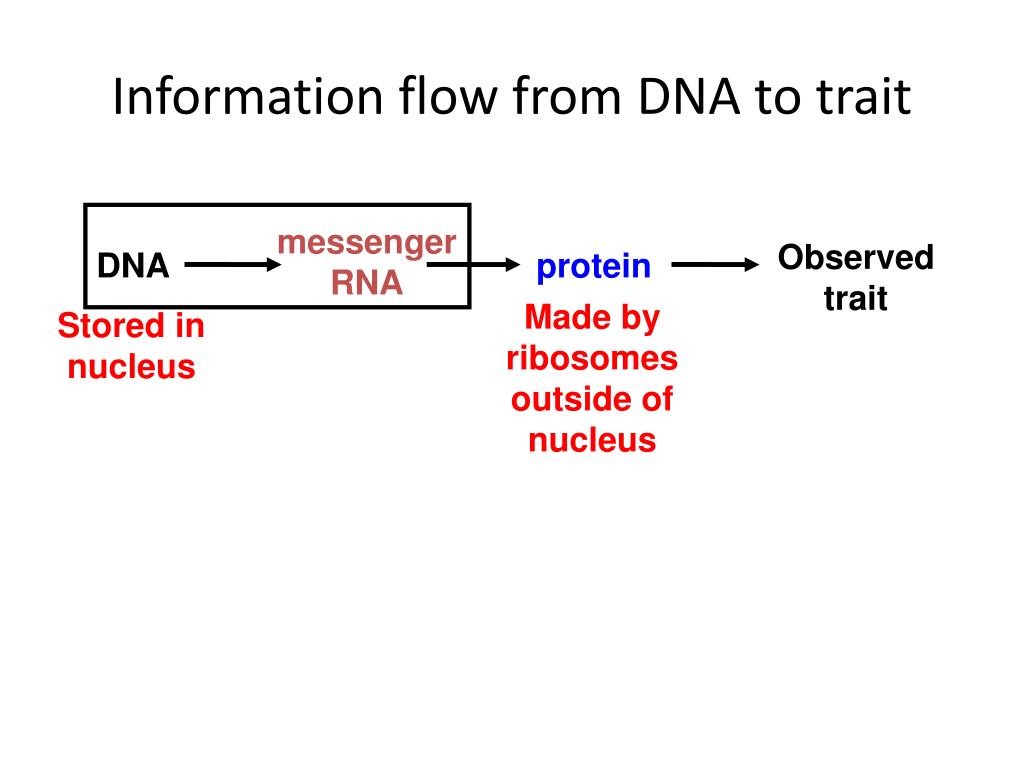 Information flow from DNA to trait

DNA messenger RNA protein Observed trait

Stored in nucleus

Made by ribosomes outside of nucleus